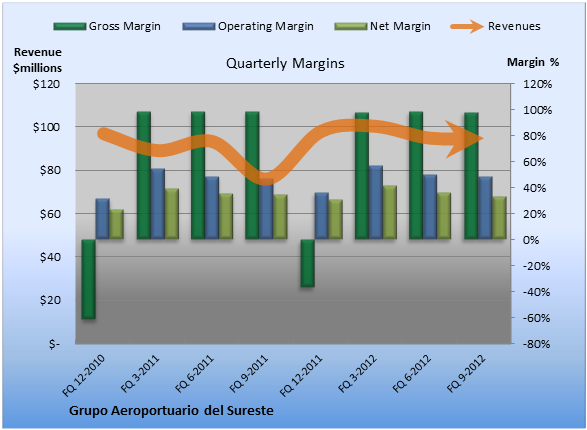 Gross Margin Operating Margin Net Margin Revenues

Revenue $millions

Quarterly Margins

Margin %

$120
$100
$80
$60
$40
$20
$-

120%
100%
80%
60%
40%
20%
0%
-20%
-40%
-60%
-80%

FQ 12-2010
FQ 3-2011
FQ 6-2011
FQ 9-2011
FQ 12-2011
FQ 3-2012
FQ 6-2012
FQ 9-2012

Grupo Aeroportuario del Sureste